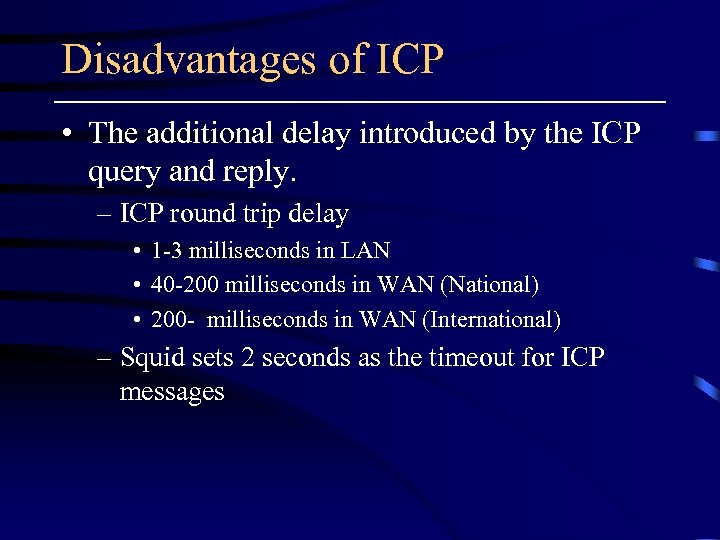 Disadvantages of ICP

• The additional delay introduced by the ICP query and reply.

– ICP round trip delay

• 1-3 milliseconds in LAN

• 40-200 milliseconds in WAN (National)

• 200- milliseconds in WAN (International)

– Squid sets 2 seconds as the timeout for ICP messages